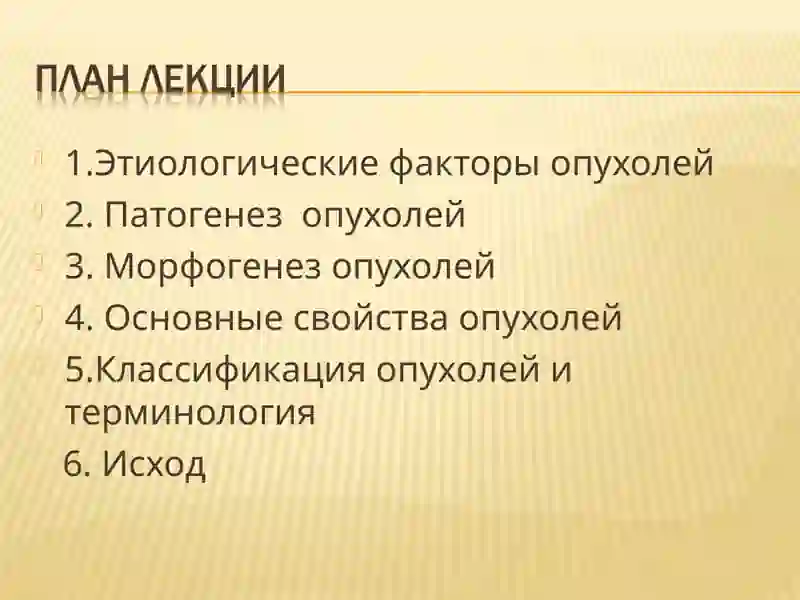 ПЛАН ЛЕКЦИИ

1.Этиологические факторы опухолей
2. Патогенез опухолей
3. Морфогенез опухолей
4. Основные свойства опухолей
5.Классификация опухолей и терминология
6. Исход